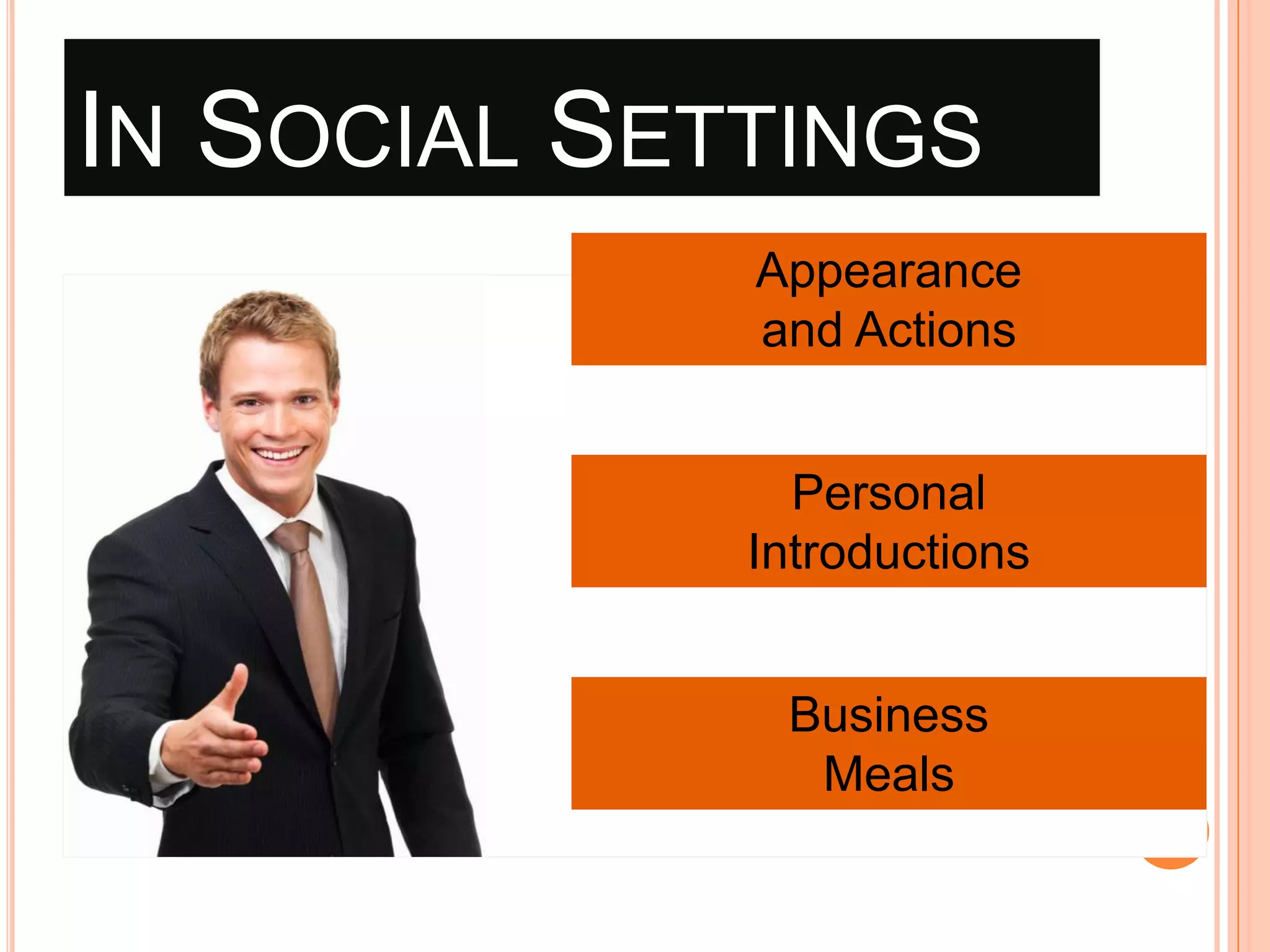 IN SOCIAL SETTINGS

Appearance and Actions

Personal Introductions

Business Meals